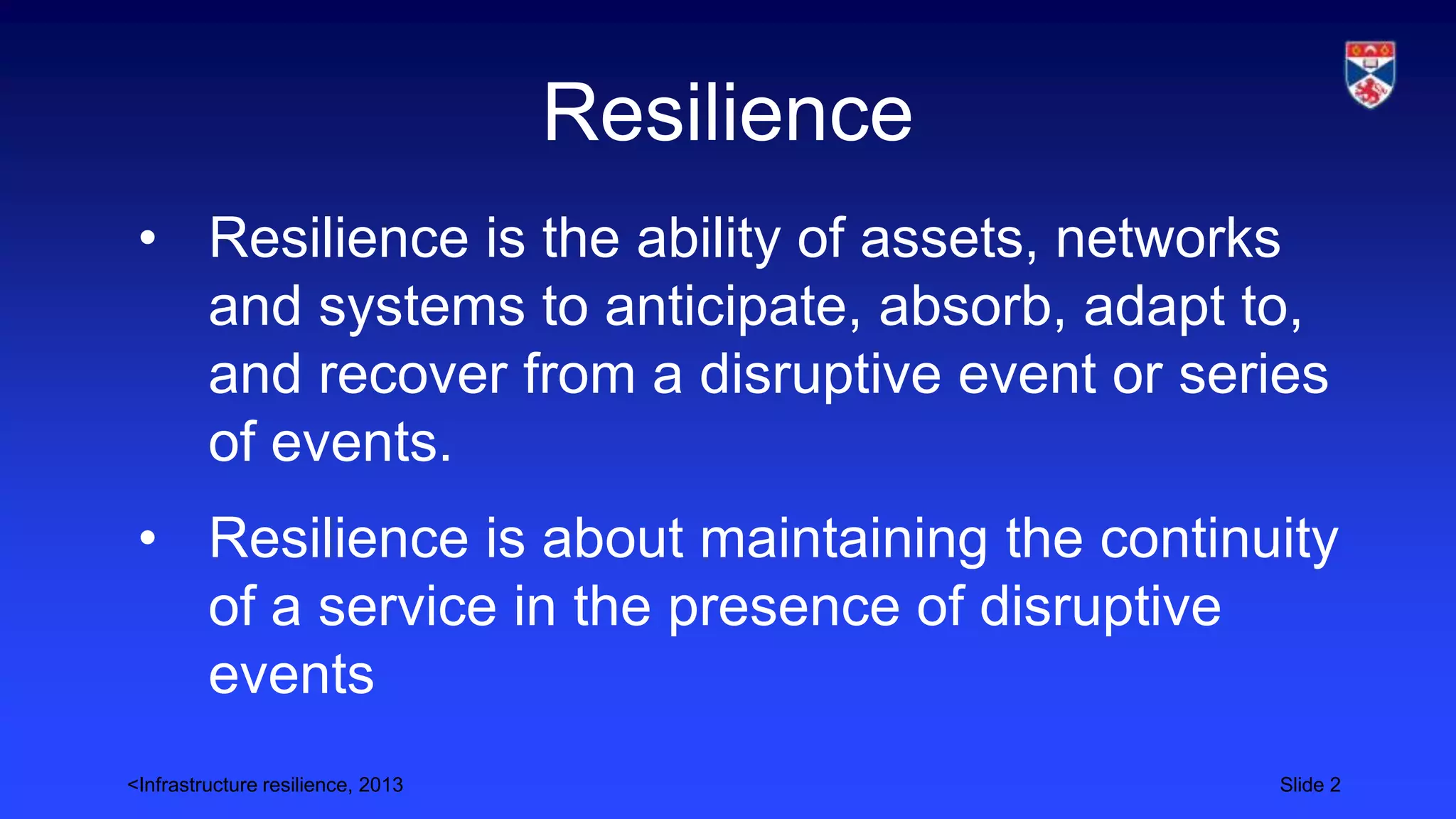 Resilience

• Resilience is the ability of assets, networks and systems to anticipate, absorb, adapt to, and recover from a disruptive event or series of events.

• Resilience is about maintaining the continuity of a service in the presence of disruptive events

<Infrastructure resilience, 2013

Slide 2